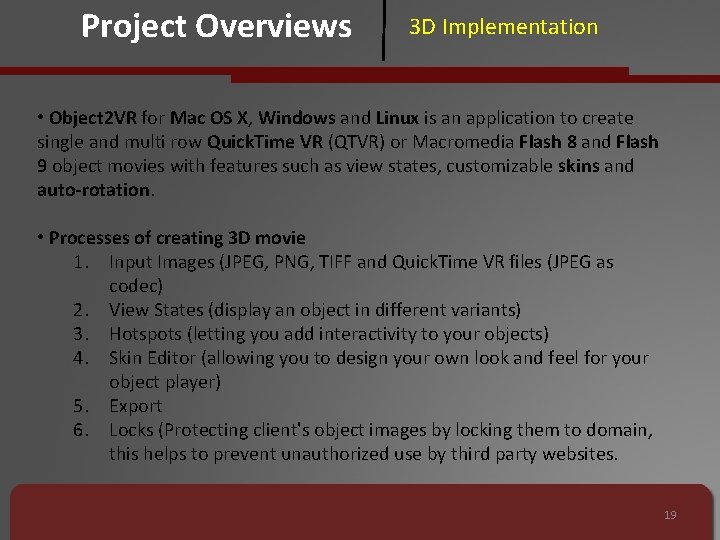 Project Overviews

3D Implementation

• Object2VR for Mac OS X, Windows and Linux is an application to create single and multi row QuickTime VR (QTVR) or Macromedia Flash 8 and Flash 9 object movies with features such as view states, customizable skins and auto-rotation.

• Processes of creating 3D movie
1. Input Images (JPEG, PNG, TIFF and QuickTime VR files (JPEG as codec)
2. View States (display an object in different variants)
3. Hotspots (letting you add interactivity to your objects)
4. Skin Editor (allowing you to design your own look and feel for your object player)
5. Export
6. Locks (Protecting client's object images by locking them to domain, this helps to prevent unauthorized use by third party websites.

19